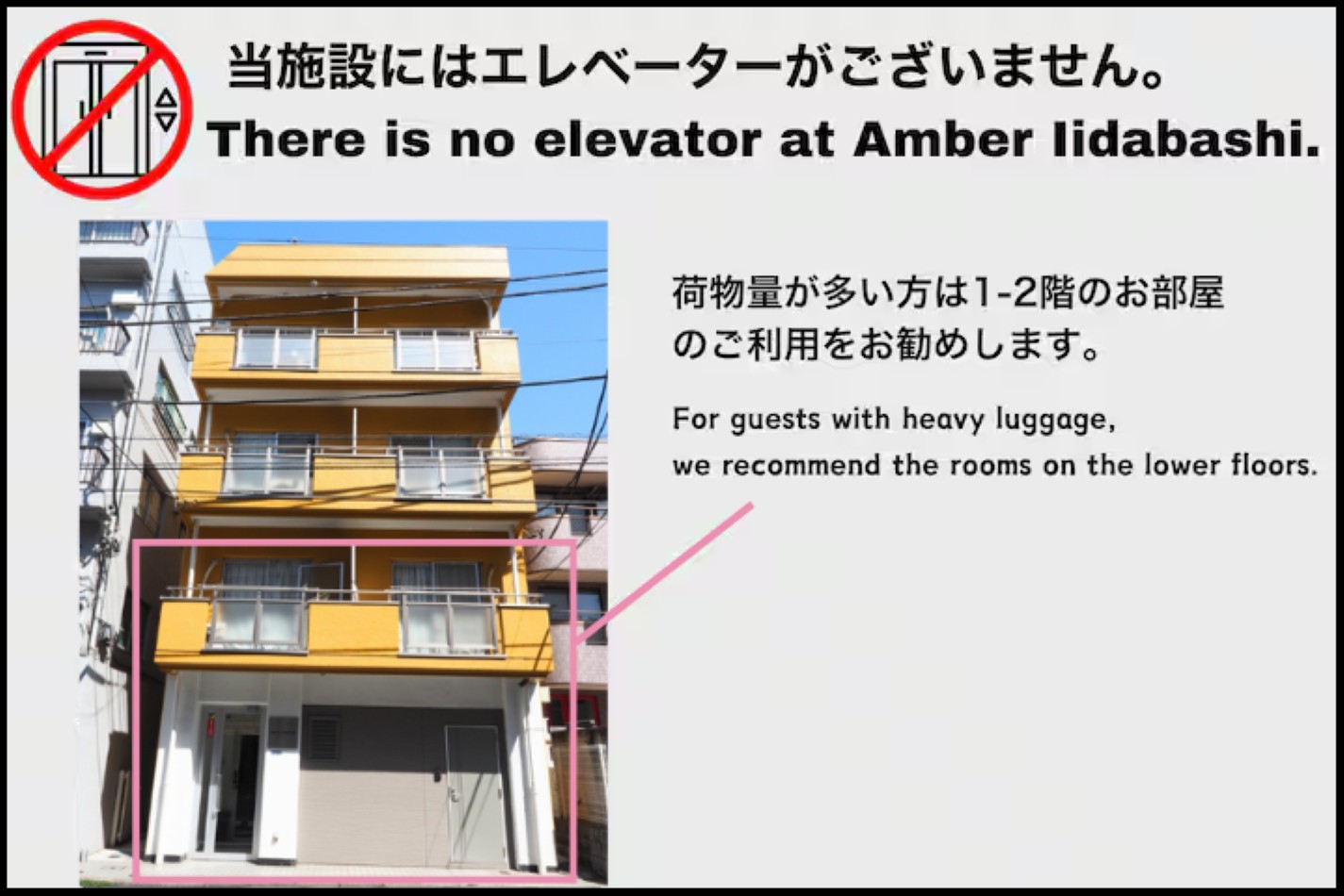 当施設にはエレベーターがございません。
There is no elevator at Amber Iidabashi.

荷物量が多い方は1-2階のお部屋のご利用をお勧めします。

For guests with heavy luggage, we recommend the rooms on the lower floors.